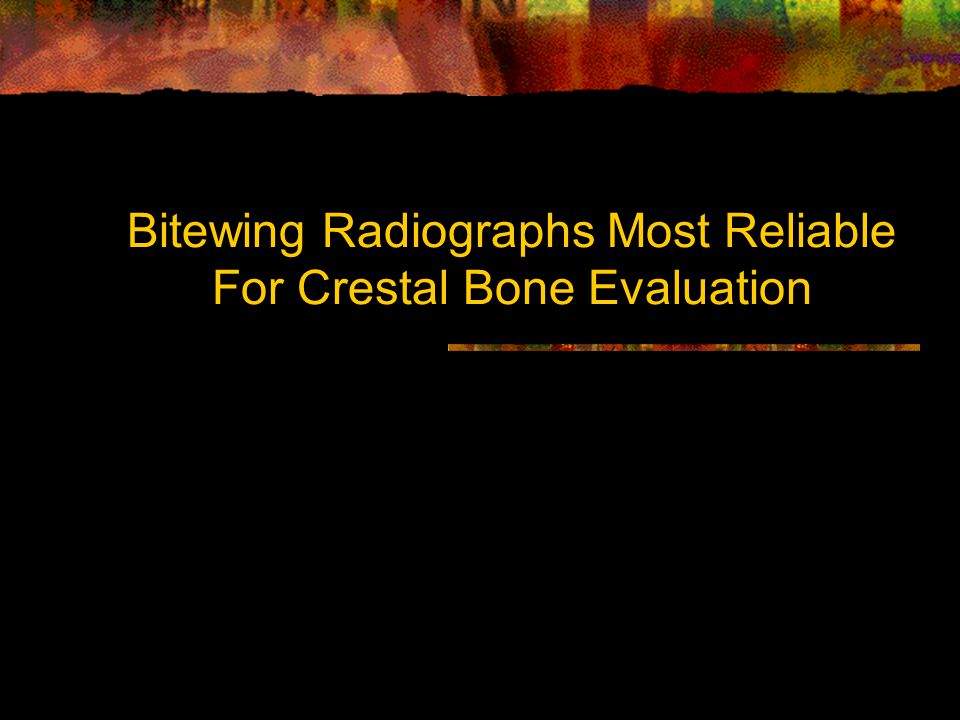 Bitewing Radiographs Most Reliable For Crestal Bone Evaluation